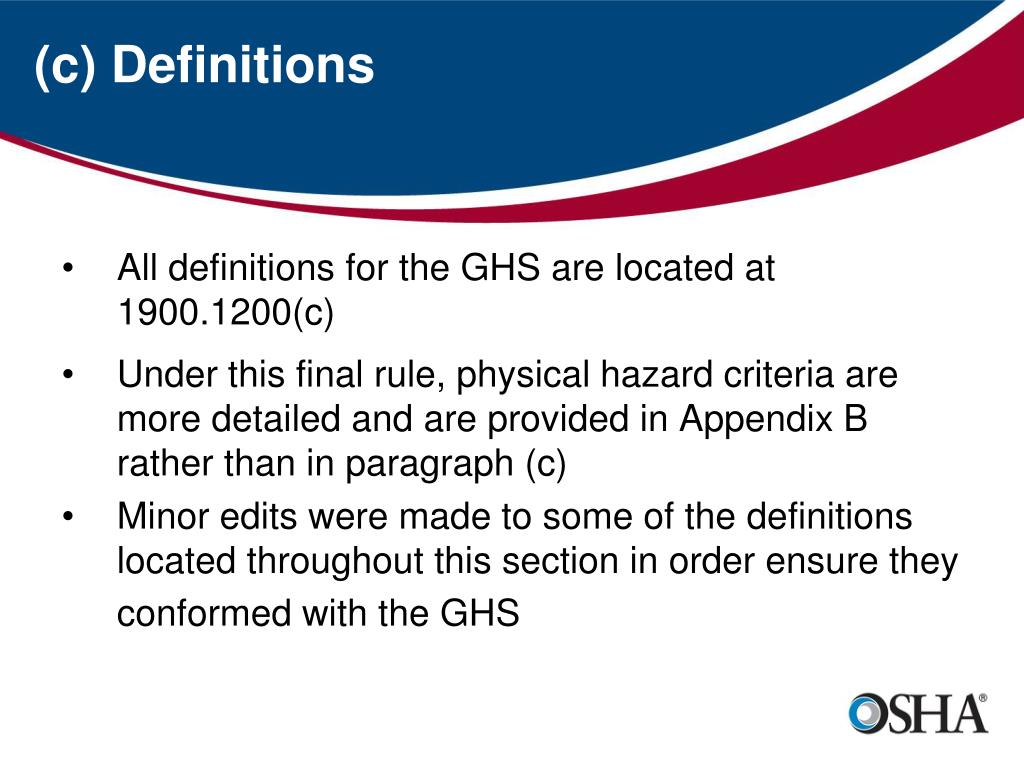 (c) Definitions

• All definitions for the GHS are located at 1900.1200(c)

• Under this final rule, physical hazard criteria are more detailed and are provided in Appendix B rather than in paragraph (c)

• Minor edits were made to some of the definitions located throughout this section in order ensure they conformed with the GHS

OSHA®